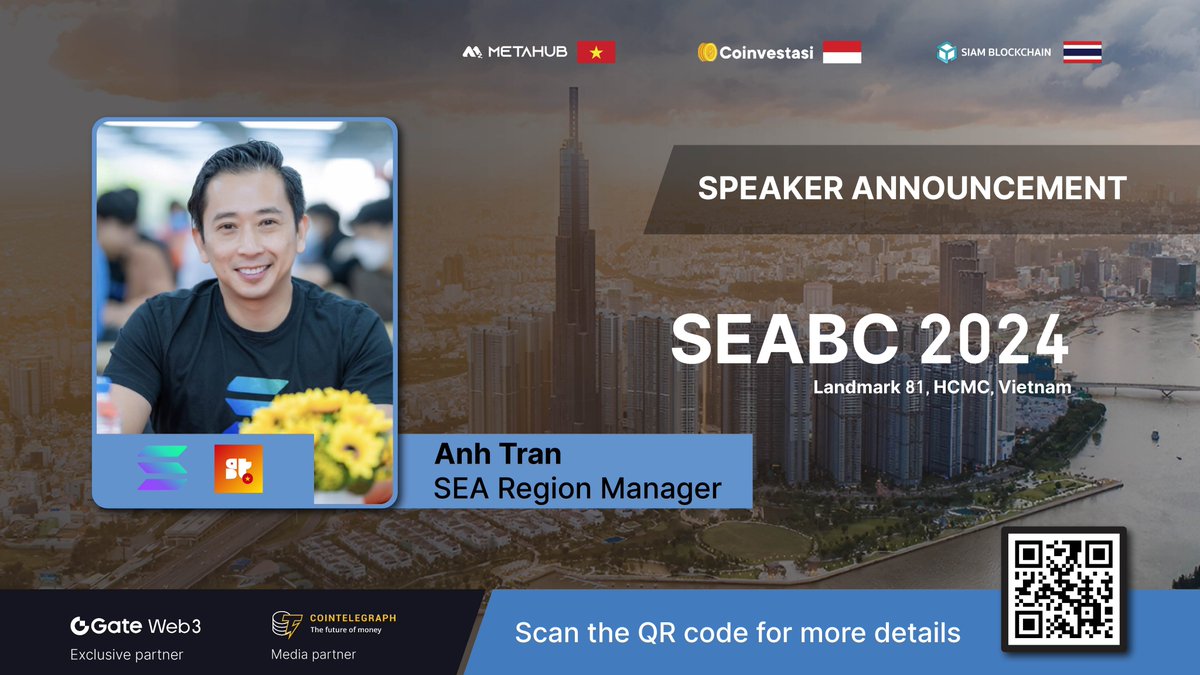 METAHUB
Coinvestasi
SIAM BLOCKCHAIN

SPEAKER ANNOUNCEMENT

SEABC 2024
Landmark 81, HCMC, Vietnam

Anh Tran
SEA Region Manager

Gate Web3
Exclusive partner

COINTELEGRAPH
The future of money
Media partner

Scan the QR code for more details